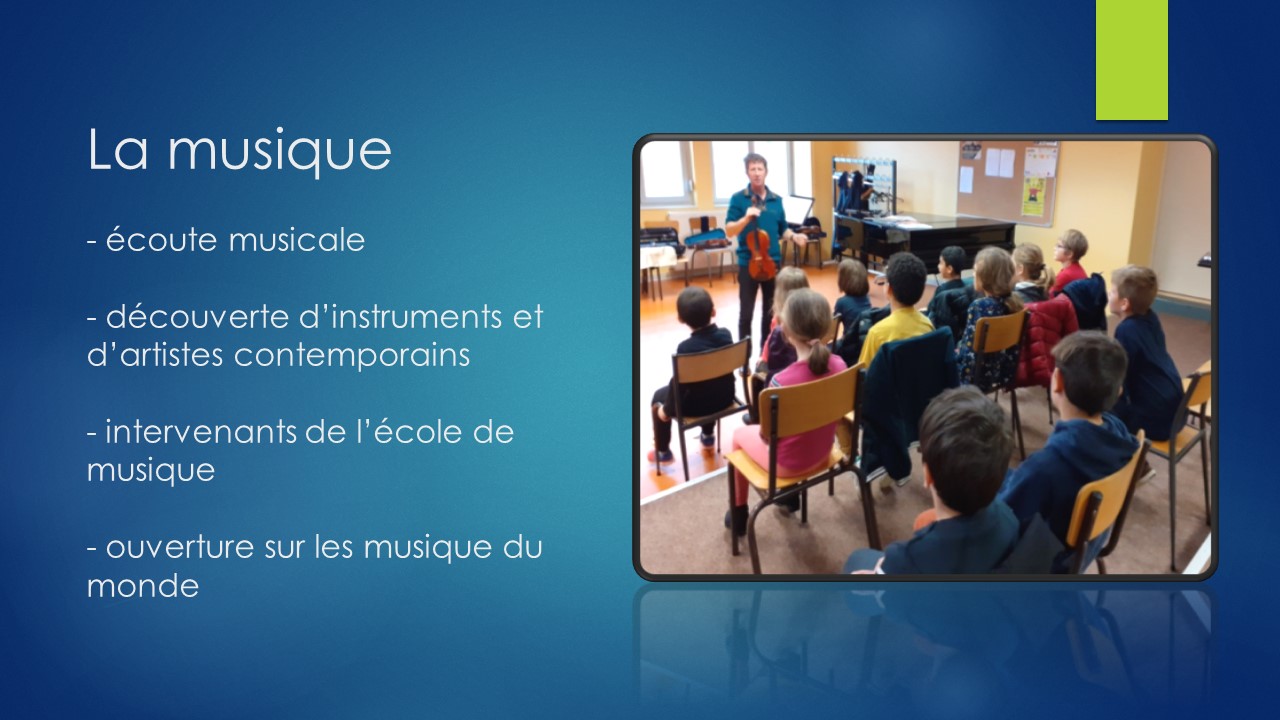 La musique

- écoute musicale

- découverte d’instruments et d’artistes contemporains

- intervenants de l’école de musique

- ouverture sur les musique du monde